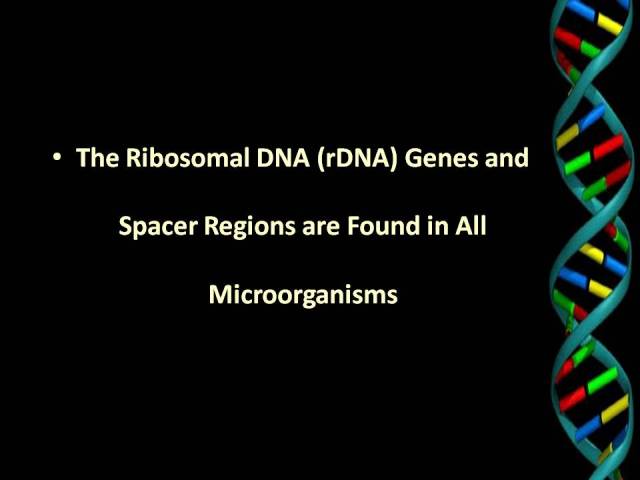 • The Ribosomal DNA (rDNA) Genes and Spacer Regions are Found in All Microorganisms